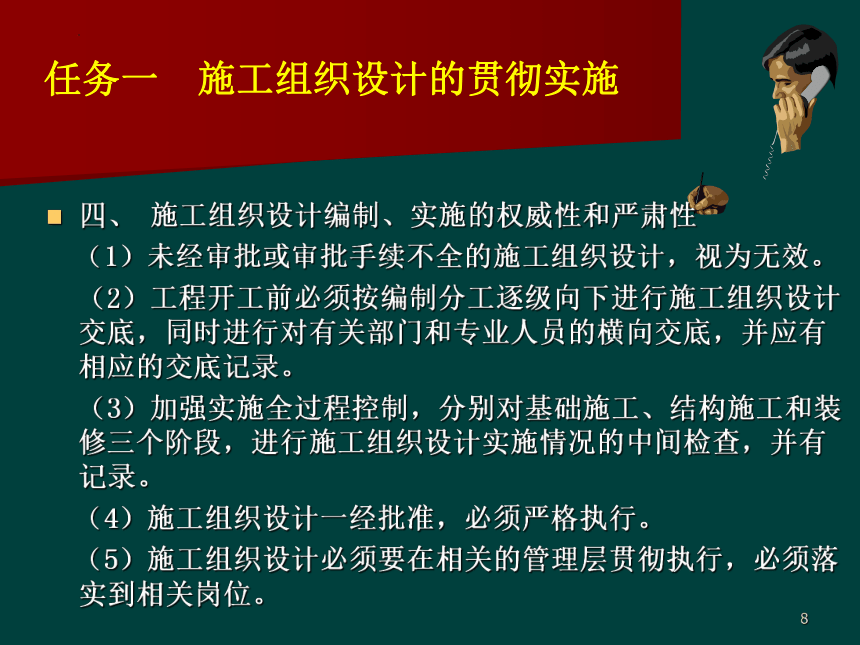 任务一　施工组织设计的贯彻实施

四、 施工组织设计编制、实施的权威性和严肃性

（1）未经审批或审批手续不全的施工组织设计，视为无效。

（2）工程开工前必须按编制分工逐级向下进行施工组织设计交底，同时进行对有关部门和专业人员的横向交底，并应有相应的交底记录。

（3）加强实施全过程控制，分别对基础施工、结构施工和装修三个阶段，进行施工组织设计实施情况的中间检查，并有记录。

（4）施工组织设计一经批准，必须严格执行。

（5）施工组织设计必须要在相关的管理层贯彻执行，必须落实到相关岗位。

8